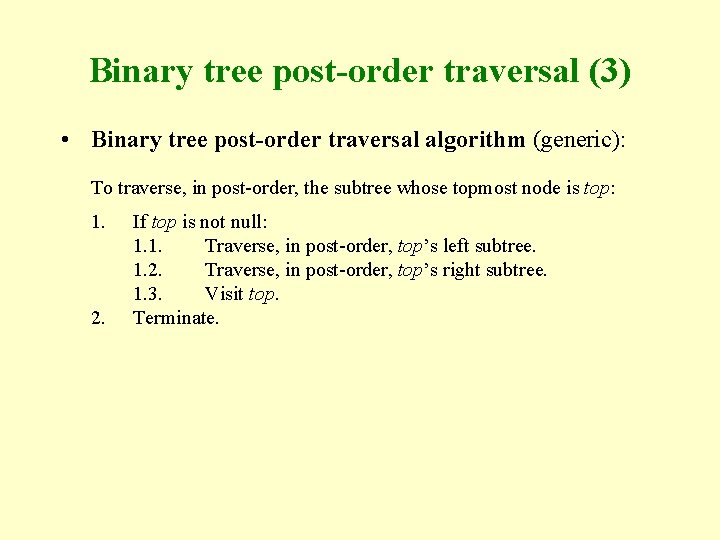 Binary tree post-order traversal (3)

• Binary tree post-order traversal algorithm (generic):

To traverse, in post-order, the subtree whose topmost node is top:

1. If top is not null:
1.1. Traverse, in post-order, top's left subtree.
1.2. Traverse, in post-order, top's right subtree.
1.3. Visit top.
2. Terminate.